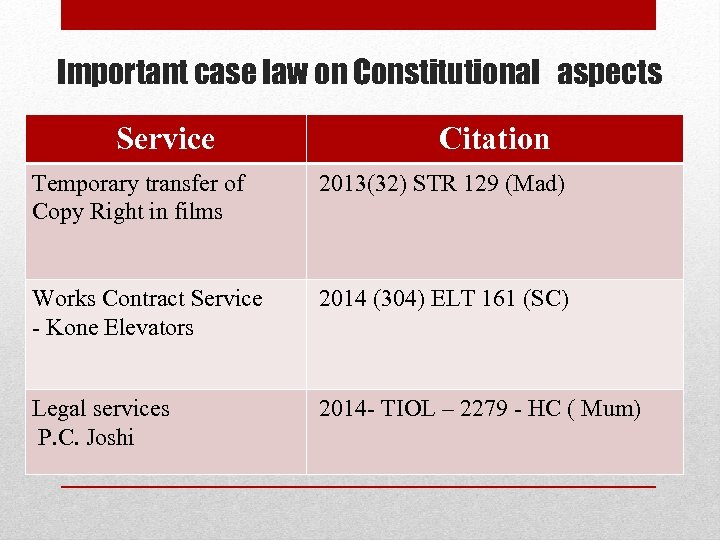 Important case law on Constitutional aspects

| Service | Citation |
|---|---|
| Temporary transfer of Copy Right in films | 2013(32) STR 129 (Mad) |
| Works Contract Service - Kone Elevators | 2014 (304) ELT 161 (SC) |
| Legal services P.C. Joshi | 2014- TIOL – 2279 - HC ( Mum) |